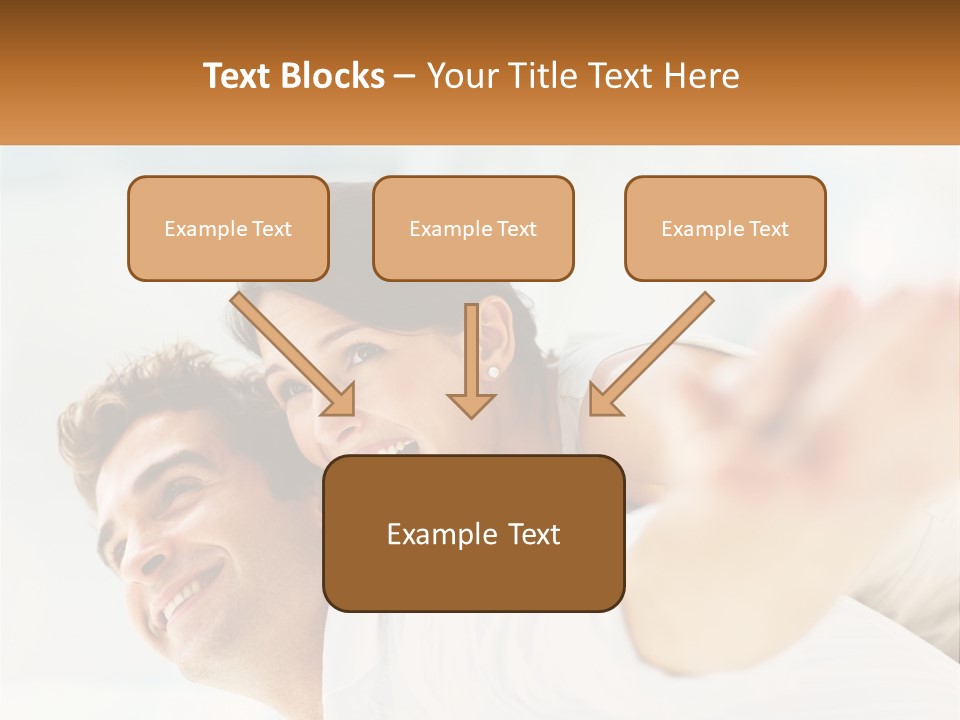 Text Blocks – Your Title Text Here

Example Text

Example Text

Example Text

Example Text